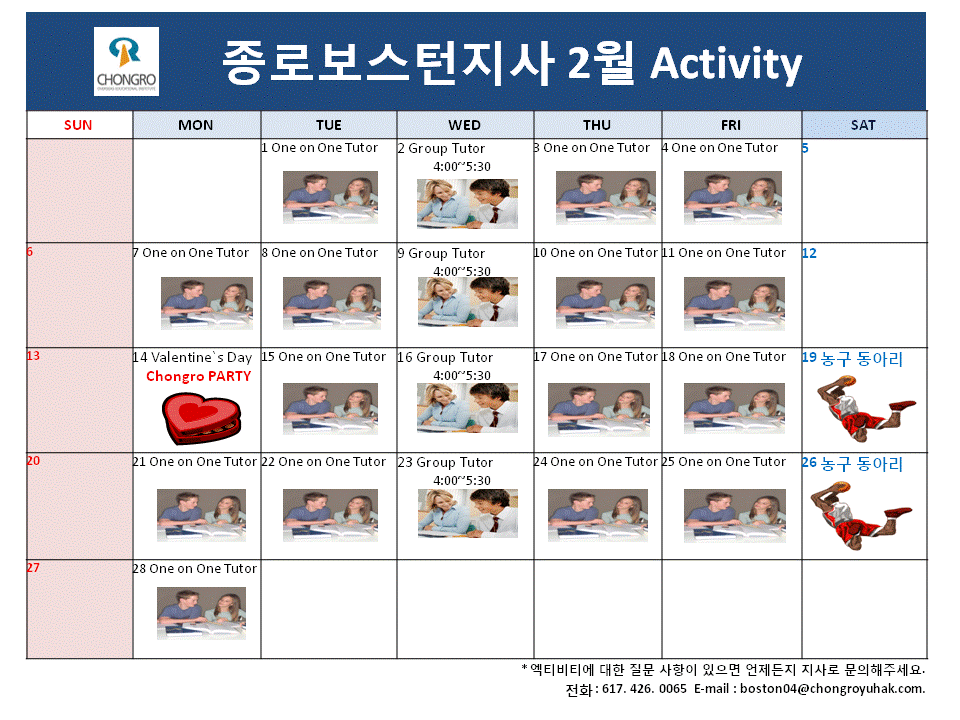 CHONGRO

종로보스턴지사 2월 Activity

| SUN | MON | TUE | WED | THU | FRI | SAT |
|---|---|---|---|---|---|---|
| | | 1 One on One Tutor | 2 Group Tutor 4:00~5:30 | 3 One on One Tutor | 4 One on One Tutor | 5 |
| 6 | 7 One on One Tutor | 8 One on One Tutor | 9 Group Tutor 4:00~5:30 | 10 One on One Tutor | 11 One on One Tutor | 12 |
| 13 | 14 Valentine`s Day Chongro PARTY | 15 One on One Tutor | 16 Group Tutor 4:00~5:30 | 17 One on One Tutor | 18 One on One Tutor | 19 농구 동아리 |
| 20 | 21 One on One Tutor | 22 One on One Tutor | 23 Group Tutor 4:00~5:30 | 24 One on One Tutor | 25 One on One Tutor | 26 농구 동아리 |
| 27 | 28 One on One Tutor | | | | | |

*액티비티에 대한 질문 사항이 있으면 언제든지 지사로 문의해주세요.
전화 : 617. 426. 0065 E-mail : boston04@chongroyuhak.com.